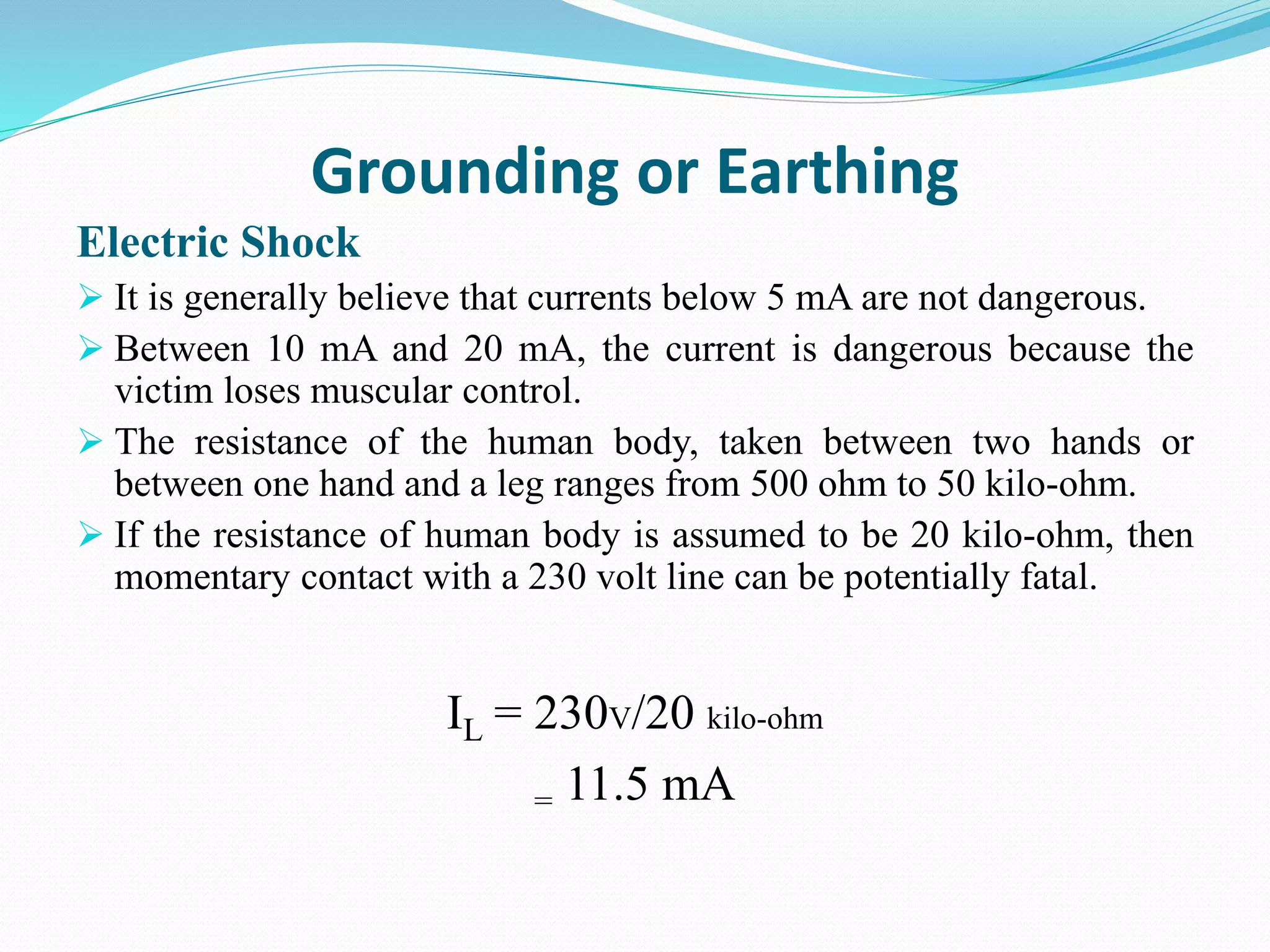 Grounding or Earthing

Electric Shock

➢ It is generally believe that currents below 5 mA are not dangerous.

➢ Between 10 mA and 20 mA, the current is dangerous because the victim loses muscular control.

➢ The resistance of the human body, taken between two hands or between one hand and a leg ranges from 500 ohm to 50 kilo-ohm.

➢ If the resistance of human body is assumed to be 20 kilo-ohm, then momentary contact with a 230 volt line can be potentially fatal.

$I_L$ = 230v/20 kilo-ohm

= 11.5 mA